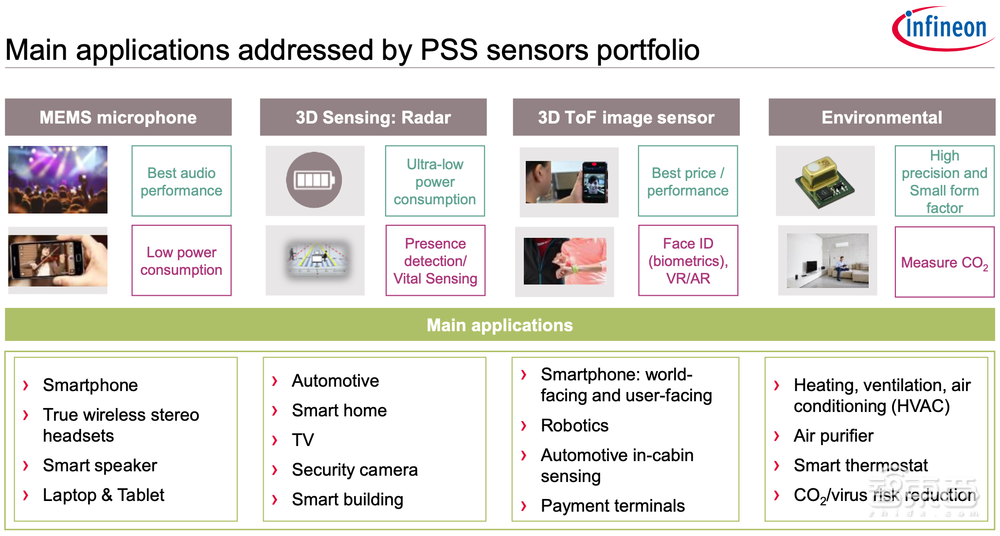 infineon

Main applications addressed by PSS sensors portfolio

MEMS microphone

Best audio performance

Low power consumption

3D Sensing: Radar

Ultra-low power consumption

Presence detection/ Vital Sensing

3D ToF image sensor

Best price / performance

Face ID (biometrics), VR/AR

Environmental

High precision and Small form factor

Measure $CO_2$

Main applications

› Smartphone
› True wireless stereo headsets
› Smart speaker
› Laptop & Tablet

› Automotive
› Smart home
› TV
› Security camera
› Smart building

› Smartphone: world-facing and user-facing
› Robotics
› Automotive in-cabin sensing
› Payment terminals

› Heating, ventilation, air conditioning (HVAC)
› Air purifier
› Smart thermostat
› $CO_2$/virus risk reduction